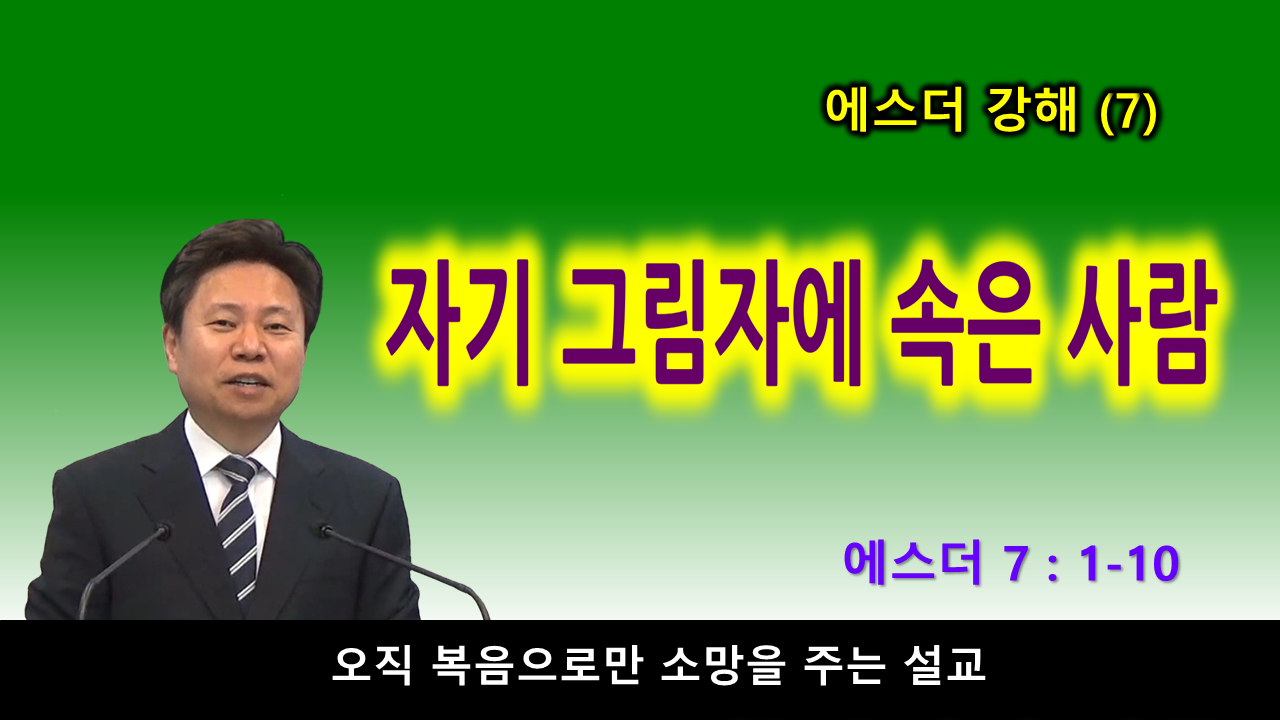 에스더 강해 (7)

자기 그림자에 속은 사람

에스더 7 : 1-10

오직 복음으로만 소망을 주는 설교